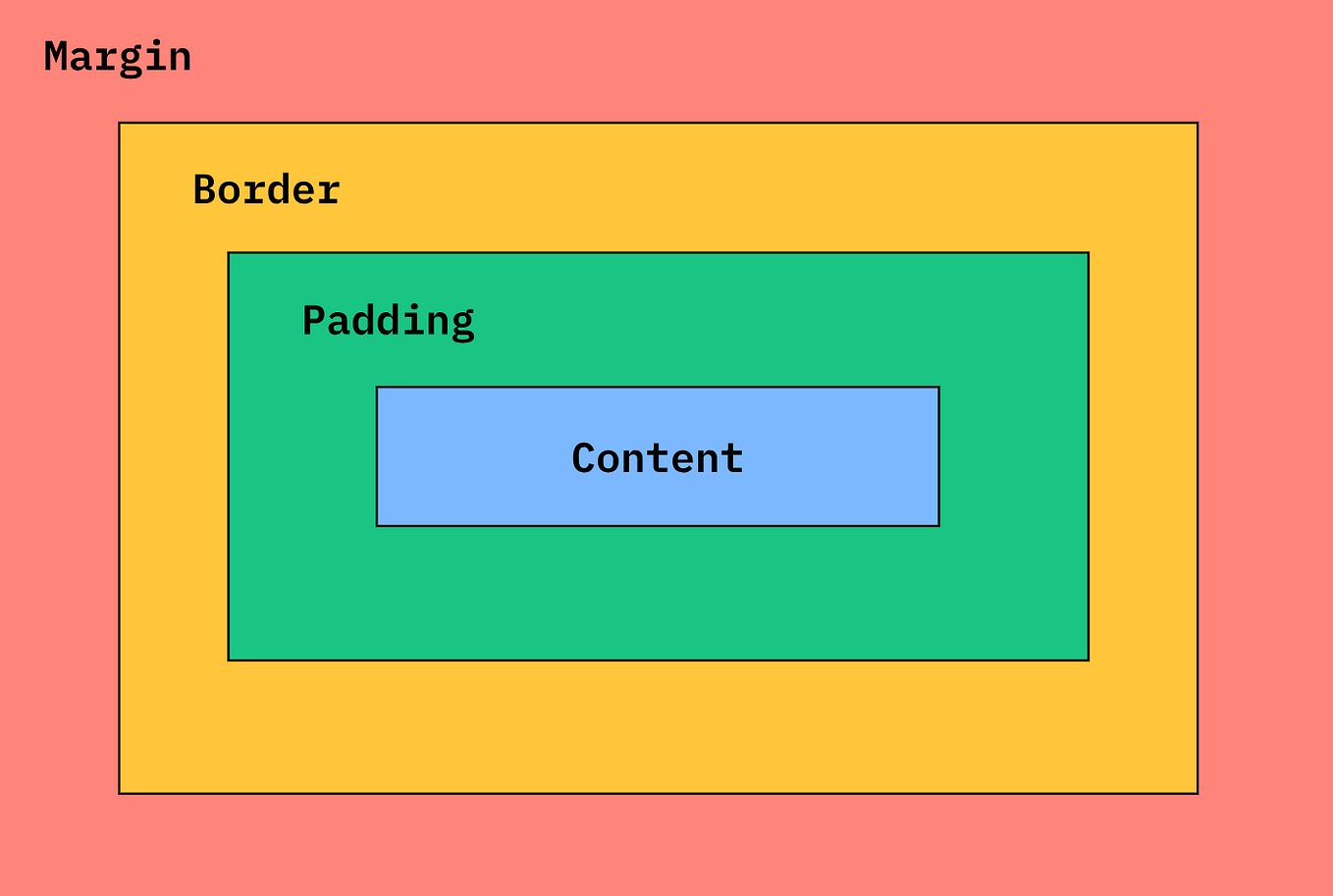 Margin

Border

Padding

Content